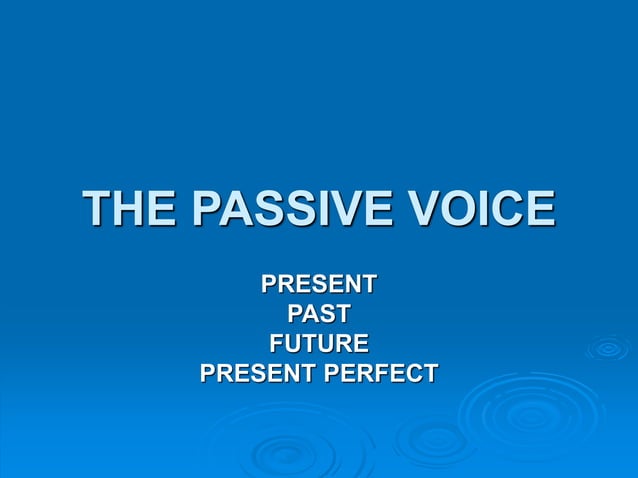 THE PASSIVE VOICE

PRESENT
PAST
FUTURE
PRESENT PERFECT